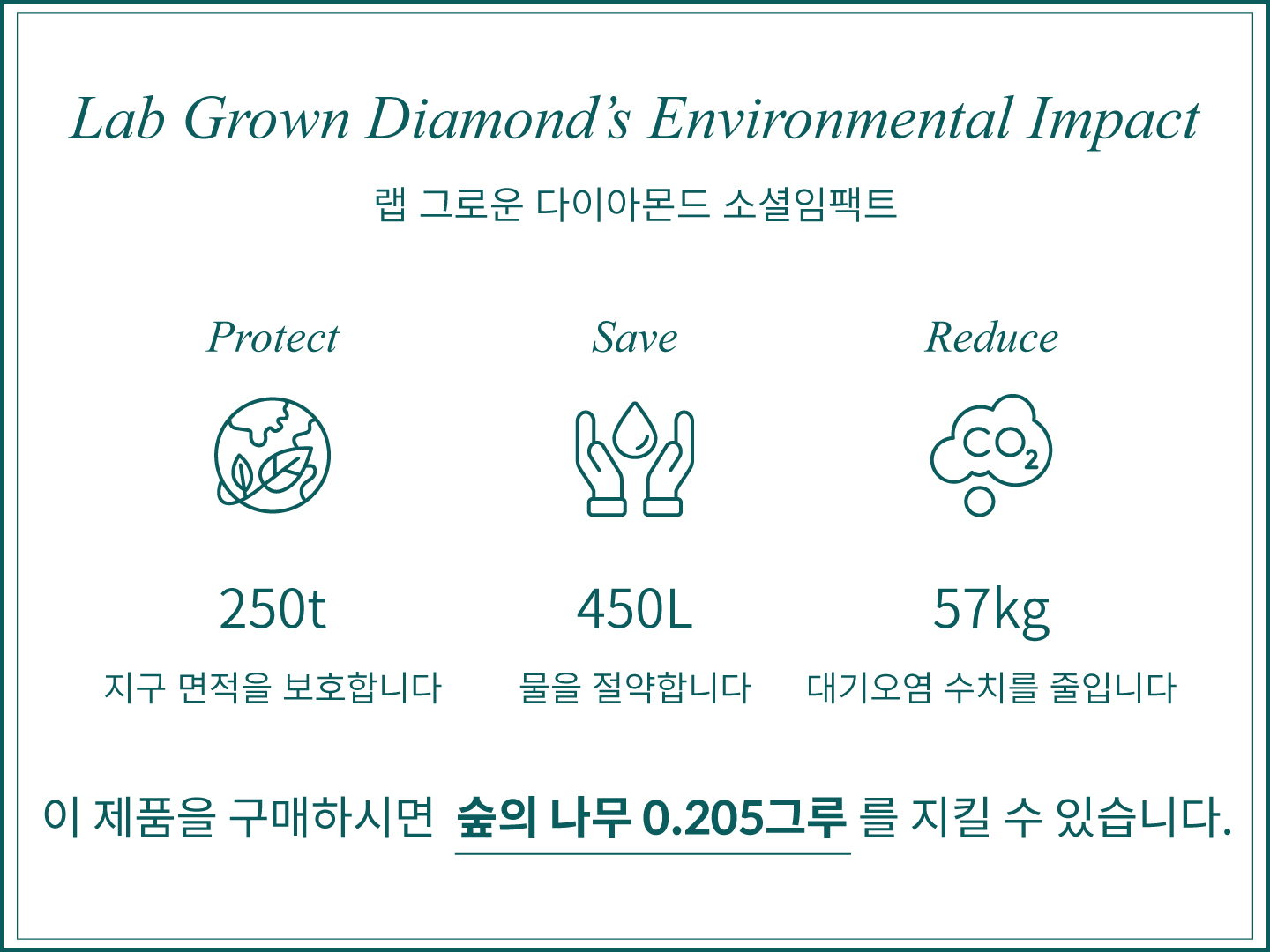 Lab Grown Diamond's Environmental Impact

랩 그로운 다이아몬드 소셜임팩트

Protect

250t

지구 면적을 보호합니다

Save

450L

물을 절약합니다

Reduce

$CO_2$

57kg

대기오염 수치를 줄입니다

이 제품을 구매하시면 숲의 나무 0.205그루 를 지킬 수 있습니다.